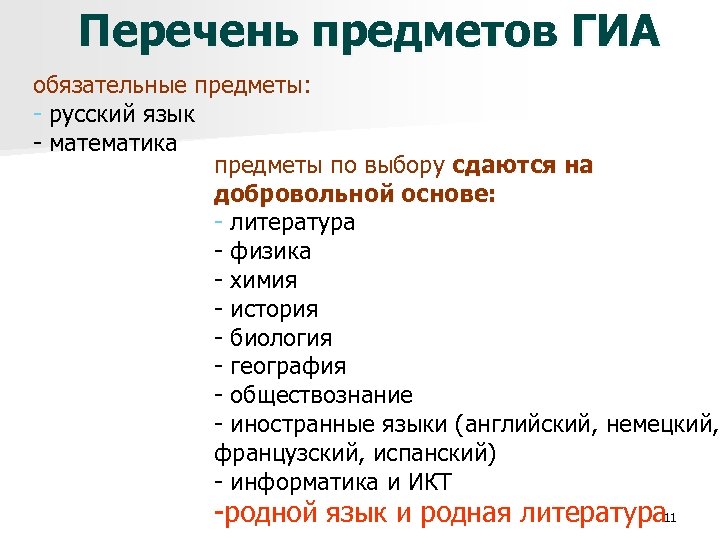 Перечень предметов ГИА

обязательные предметы:
- русский язык
- математика

предметы по выбору **сдаются на добровольной основе:**
- литература
- физика
- химия
- история
- биология
- география
- обществознание
- иностранные языки (английский, немецкий, французский, испанский)
- информатика и ИКТ
-родной язык и родная литература

11